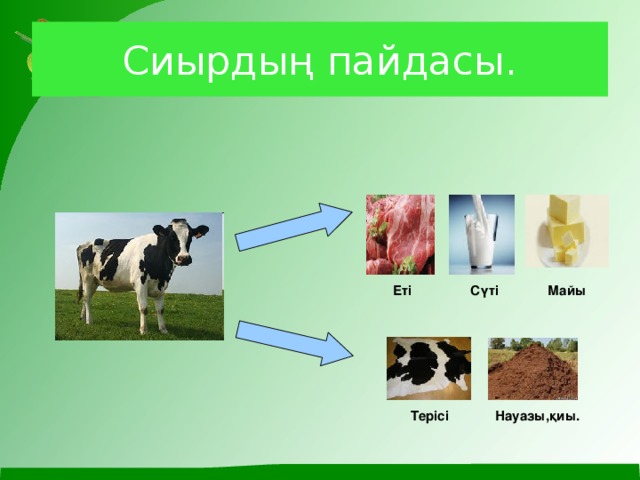 Сиырдың пайдасы.

Еті

Сүті

Майы

Терісі

Науазы,қиы.